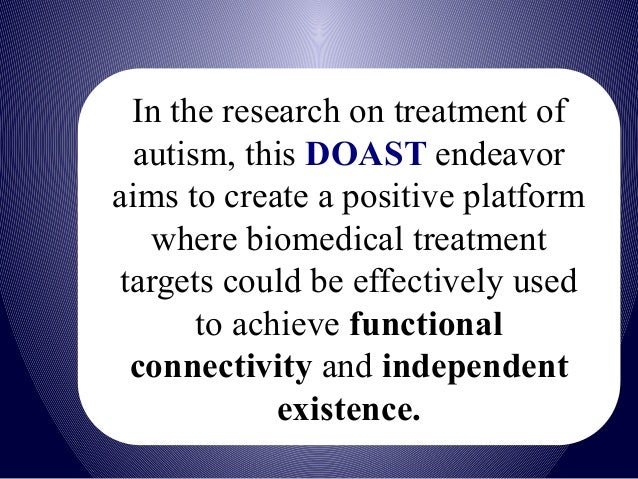 In the research on treatment of autism, this DOAST endeavor aims to create a positive platform where biomedical treatment targets could be effectively used to achieve functional connectivity and independent existence.